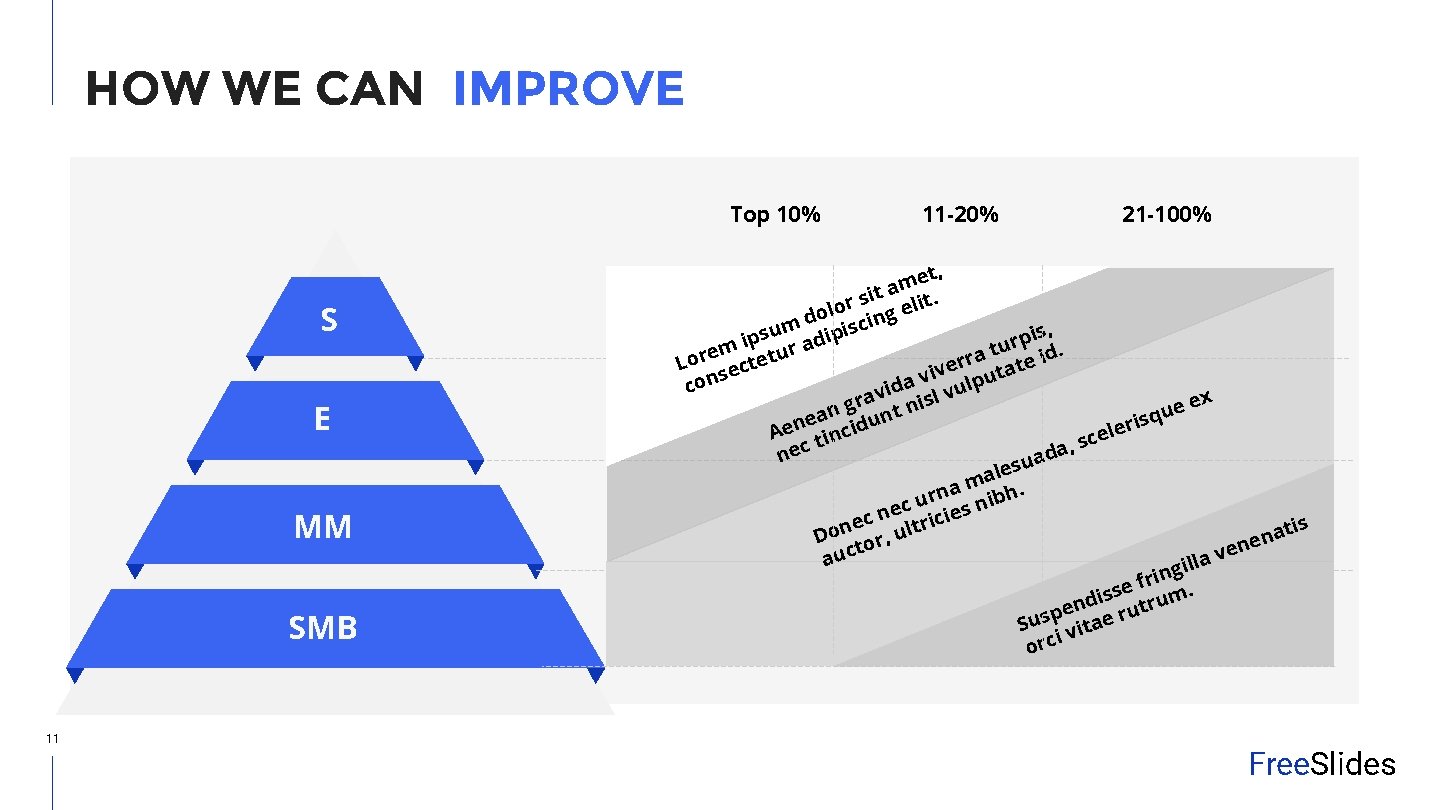 HOW WE CAN IMPROVE

Top 10%

11-20%

21-100%

S

E

MM

SMB

Lorem ipsum dolor sit amet, consectetur adipiscing elit.

Aenean gravida viverra turpis, nec tincidunt nisl vulputate id.

Donec nec urna malesuada, scelerisque ex auctor, ultricies nibh.

Suspendisse fringilla venenatis orci vitae rutrum.

11

FreeSlides